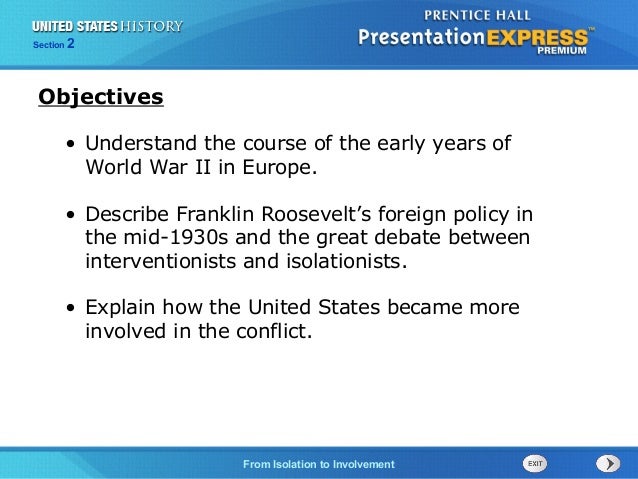 UNITED STATES HISTORY
Section 2

PRENTICE HALL
PresentationEXPRESS™
PREMIUM

Objectives

• Understand the course of the early years of World War II in Europe.

• Describe Franklin Roosevelt's foreign policy in the mid-1930s and the great debate between interventionists and isolationists.

• Explain how the United States became more involved in the conflict.

From Isolation to Involvement

EXIT